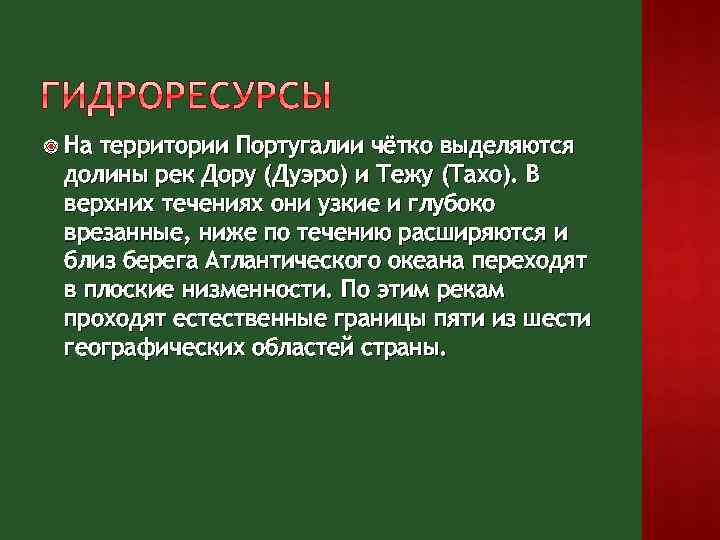 ГИДРОРЕСУРСЫ

На территории Португалии чётко выделяются долины рек Дору (Дуэро) и Тежу (Тахо). В верхних течениях они узкие и глубоко врезанные, ниже по течению расширяются и близ берега Атлантического океана переходят в плоские низменности. По этим рекам проходят естественные границы пяти из шести географических областей страны.